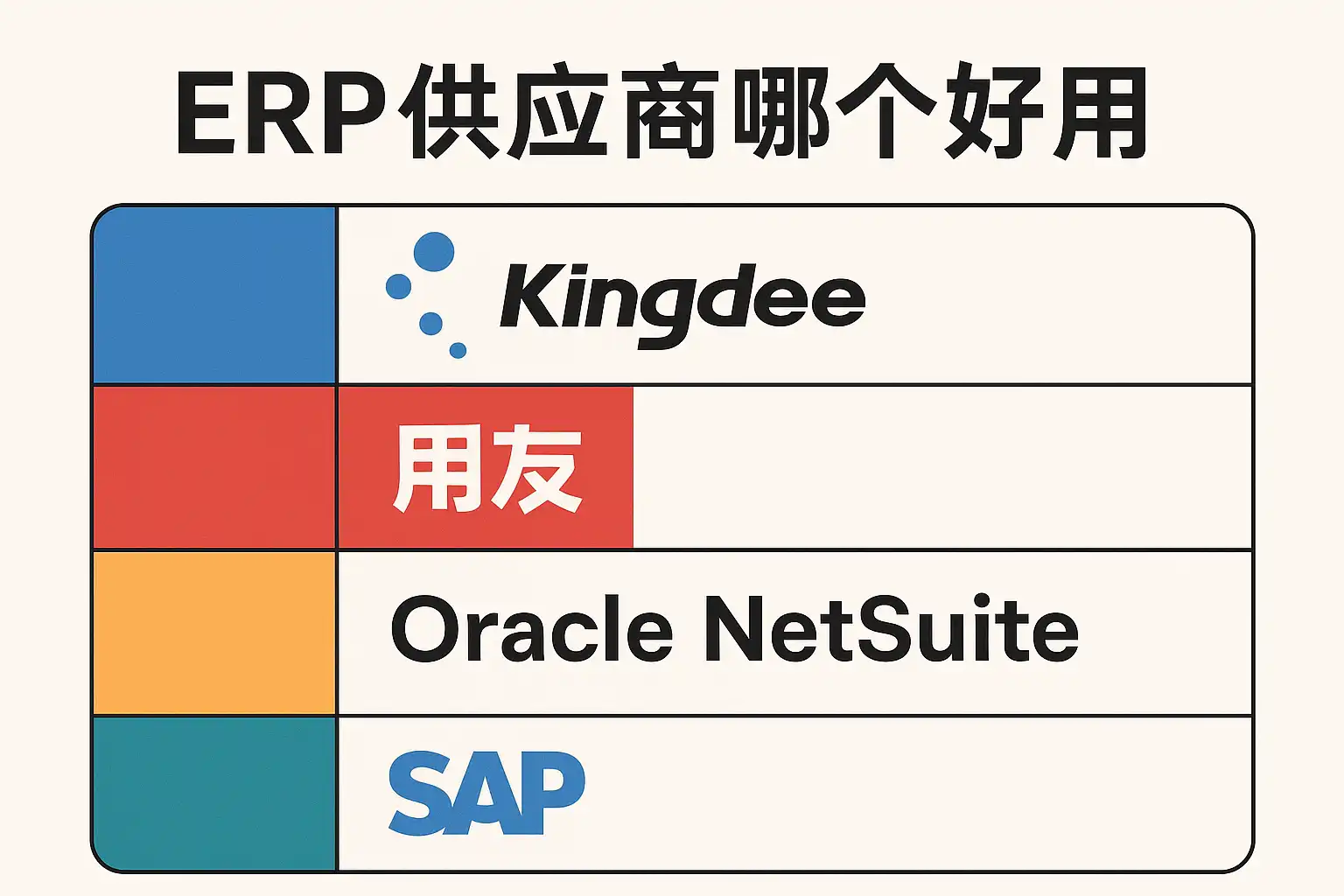 ERP供应商哪个好用

Kingdee

用友

Oracle NetSuite

SAP